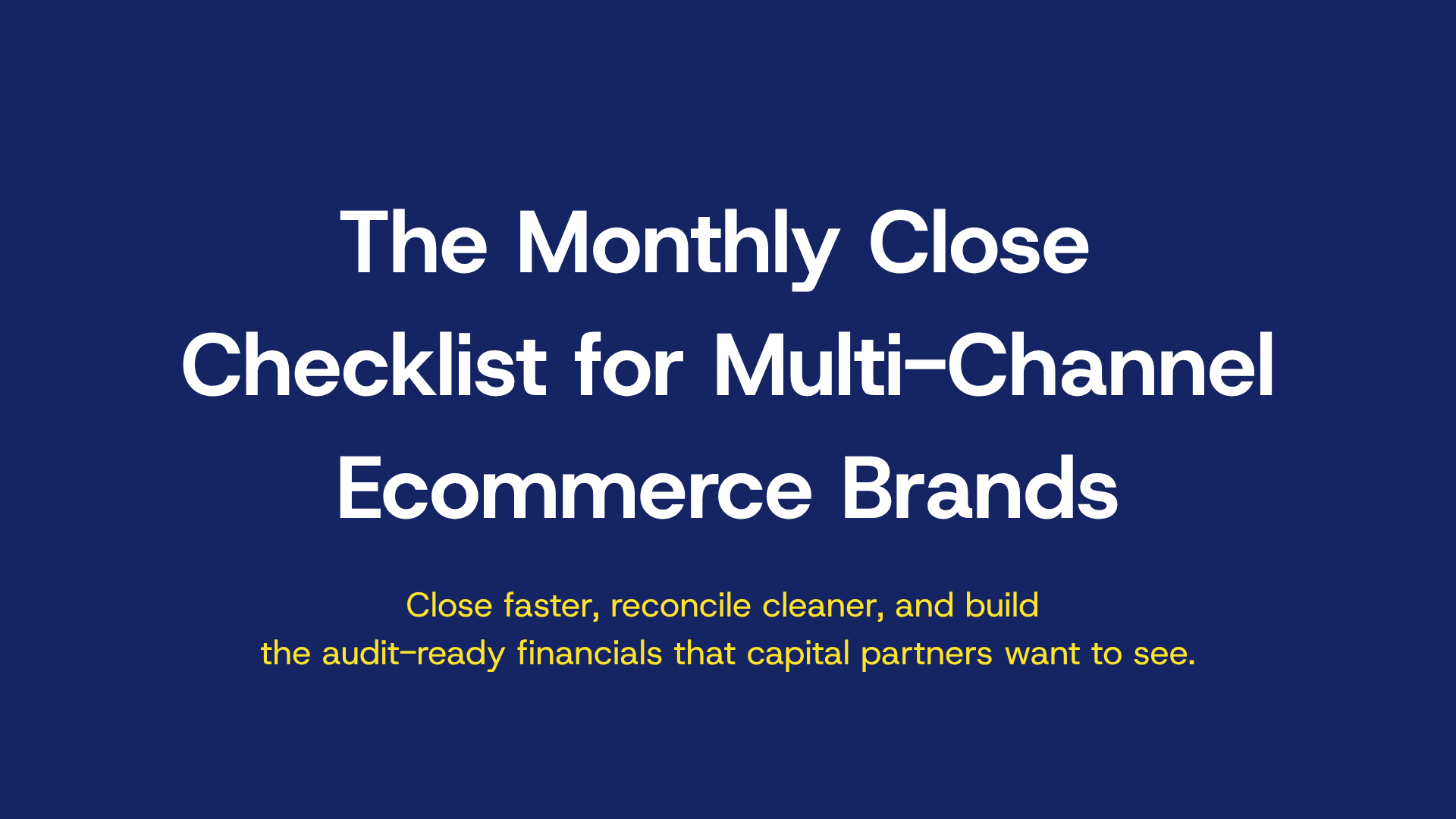 The Monthly Close Checklist for Multi-Channel Ecommerce Brands

Close faster, reconcile cleaner, and build the audit-ready financials that capital partners want to see.